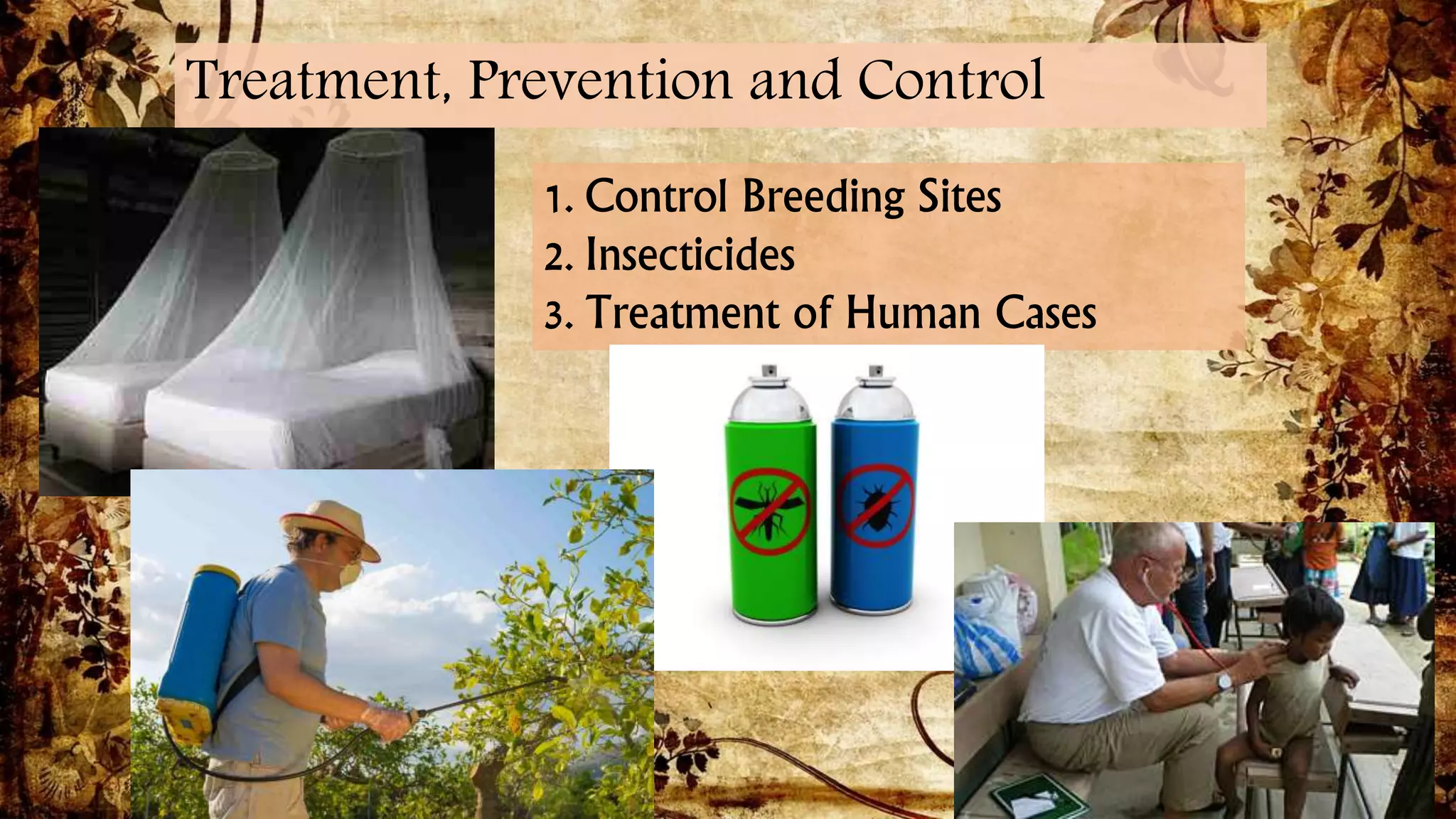 Treatment, Prevention and Control

1. Control Breeding Sites
2. Insecticides
3. Treatment of Human Cases